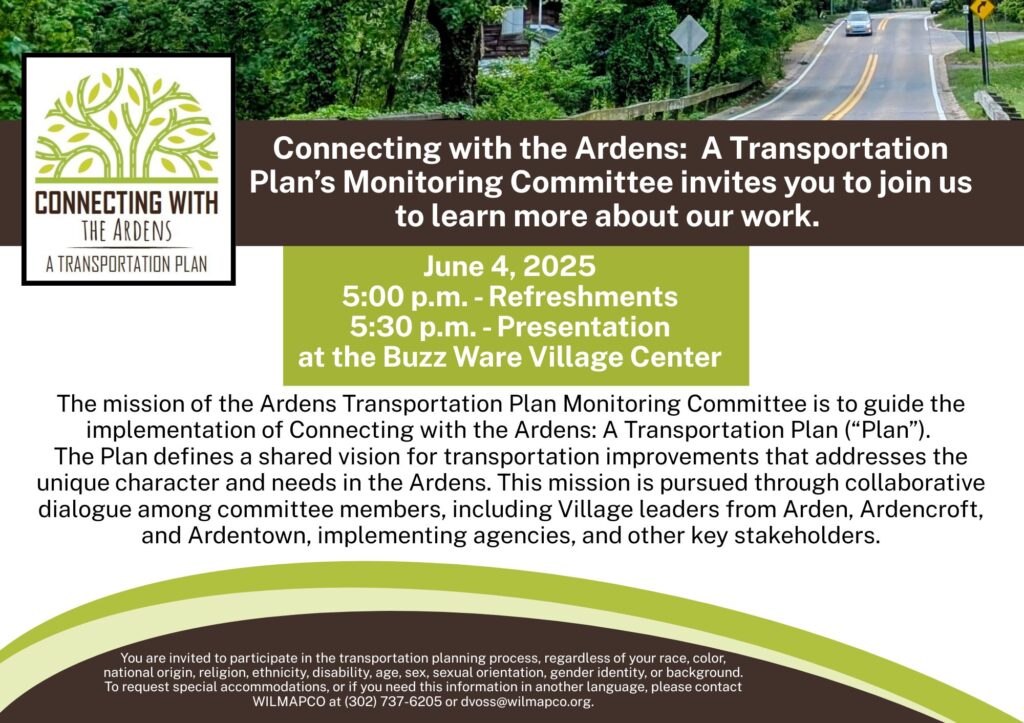 CONNECTING WITH
THE ARDENS
A TRANSPORTATION PLAN

Connecting with the Ardens: A Transportation Plan's Monitoring Committee invites you to join us to learn more about our work.

June 4, 2025
5:00 p.m. - Refreshments
5:30 p.m. - Presentation
at the Buzz Ware Village Center

The mission of the Ardens Transportation Plan Monitoring Committee is to guide the implementation of Connecting with the Ardens: A Transportation Plan ("Plan"). The Plan defines a shared vision for transportation improvements that addresses the unique character and needs in the Ardens. This mission is pursued through collaborative dialogue among committee members, including Village leaders from Arden, Ardencroft, and Ardentown, implementing agencies, and other key stakeholders.

You are invited to participate in the transportation planning process, regardless of your race, color, national origin, religion, ethnicity, disability, age, sex, sexual orientation, gender identity, or background. To request special accommodations, or if you need this information in another language, please contact WILMAPCO at (302) 737-6205 or dvoss@wilmapco.org.